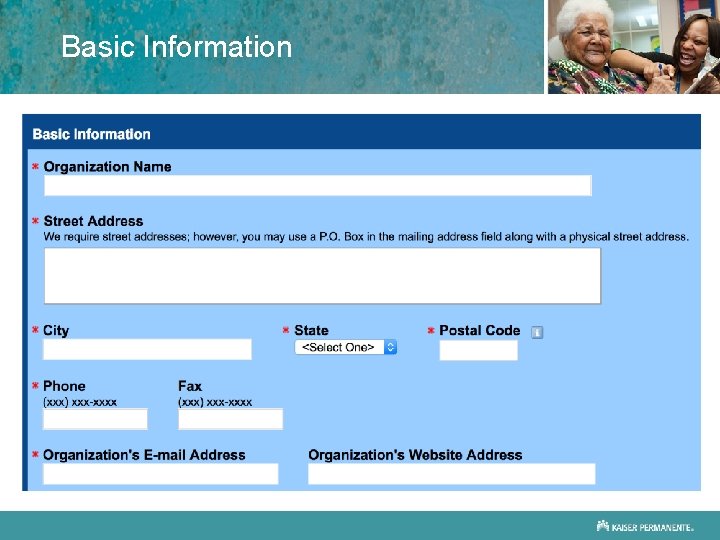 Basic Information

Basic Information

* Organization Name

* Street Address
We require street addresses; however, you may use a P.O. Box in the mailing address field along with a physical street address.

* City

* State
<Select One>

* Postal Code

* Phone
(xxx) xxx-xxxx

Fax
(xxx) xxx-xxxx

* Organization's E-mail Address

Organization's Website Address

KAISER PERMANENTE.